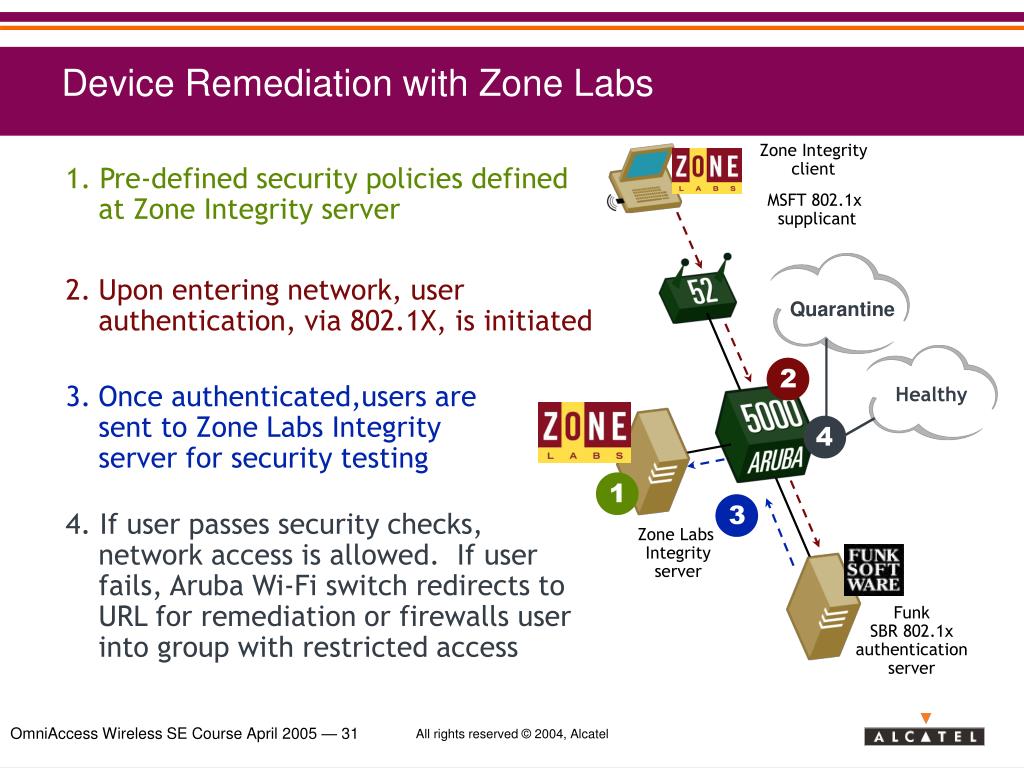 Device Remediation with Zone Labs

1. Pre-defined security policies defined at Zone Integrity server

2. Upon entering network, user authentication, via 802.1X, is initiated

3. Once authenticated,users are sent to Zone Labs Integrity server for security testing

4. If user passes security checks, network access is allowed. If user fails, Aruba Wi-Fi switch redirects to URL for remediation or firewalls user into group with restricted access

ZONE LABS

Zone Integrity client

MSFT 802.1x supplicant

52

Quarantine

2

Healthy

ZONE LABS

5000 ARUBA

4

1

3

Zone Labs Integrity server

FUNK SOFT WARE

Funk SBR 802.1x authentication server

OmniAccess Wireless SE Course April 2005 — 31

All rights reserved © 2004, Alcatel

ALCATEL